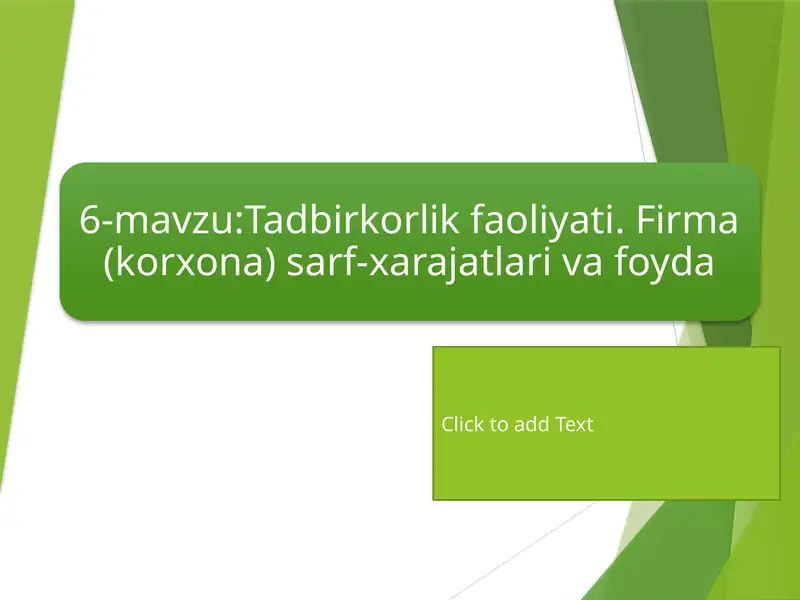 6-mavzu:Tadbirkorlik faoliyati. Firma (korxona) sarf-xarajatlari va foyda

Click to add Text